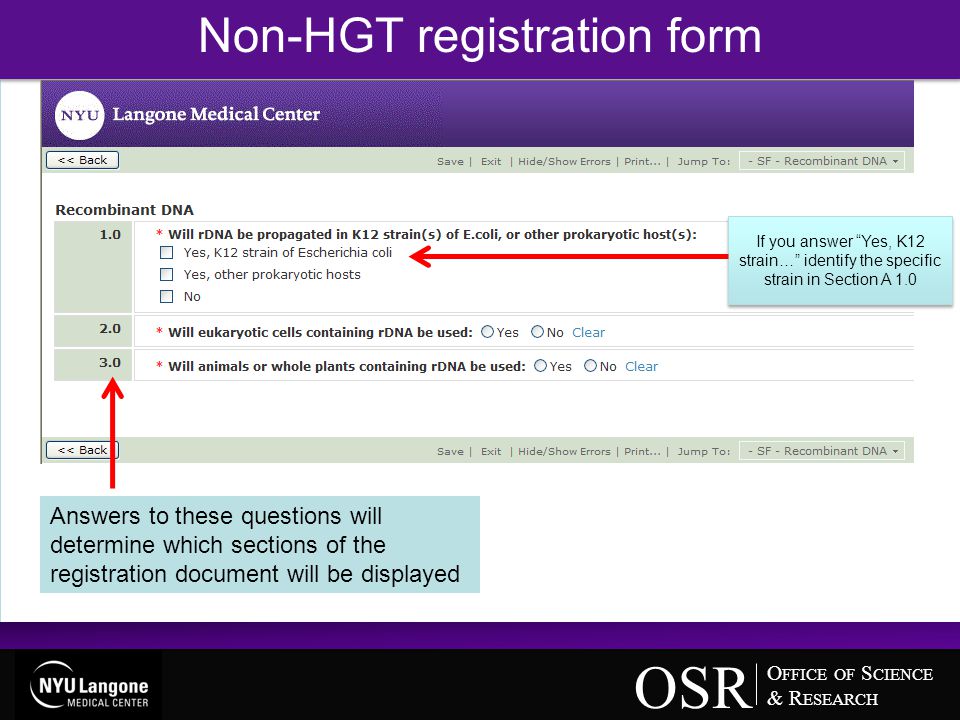 Non-HGT registration form

NYU Langone Medical Center

<< Back

Save | Exit | Hide/Show Errors | Print... | Jump To: - SF - Recombinant DNA

Recombinant DNA

1.0 * Will rDNA be propagated in K12 strain(s) of E.coli, or other prokaryotic host(s):
Yes, K12 strain of Escherichia coli
Yes, other prokaryotic hosts
No

If you answer "Yes, K12 strain…" identify the specific strain in Section A 1.0

2.0 * Will eukaryotic cells containing rDNA be used: Yes No Clear

3.0 * Will animals or whole plants containing rDNA be used: Yes No Clear

<< Back

Save | Exit | Hide/Show Errors | Print... | Jump To: - SF - Recombinant DNA

Answers to these questions will determine which sections of the registration document will be displayed

NYU Langone MEDICAL CENTER

OSR OFFICE OF SCIENCE & RESEARCH